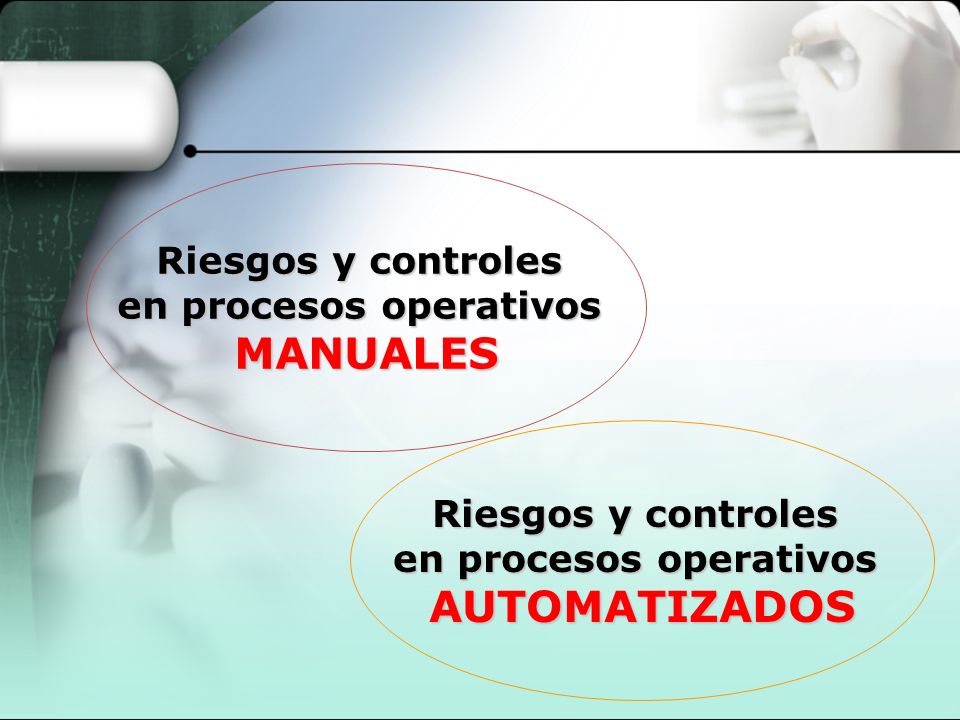 Riesgos y controles en procesos operativos MANUALES

Riesgos y controles en procesos operativos AUTOMATIZADOS